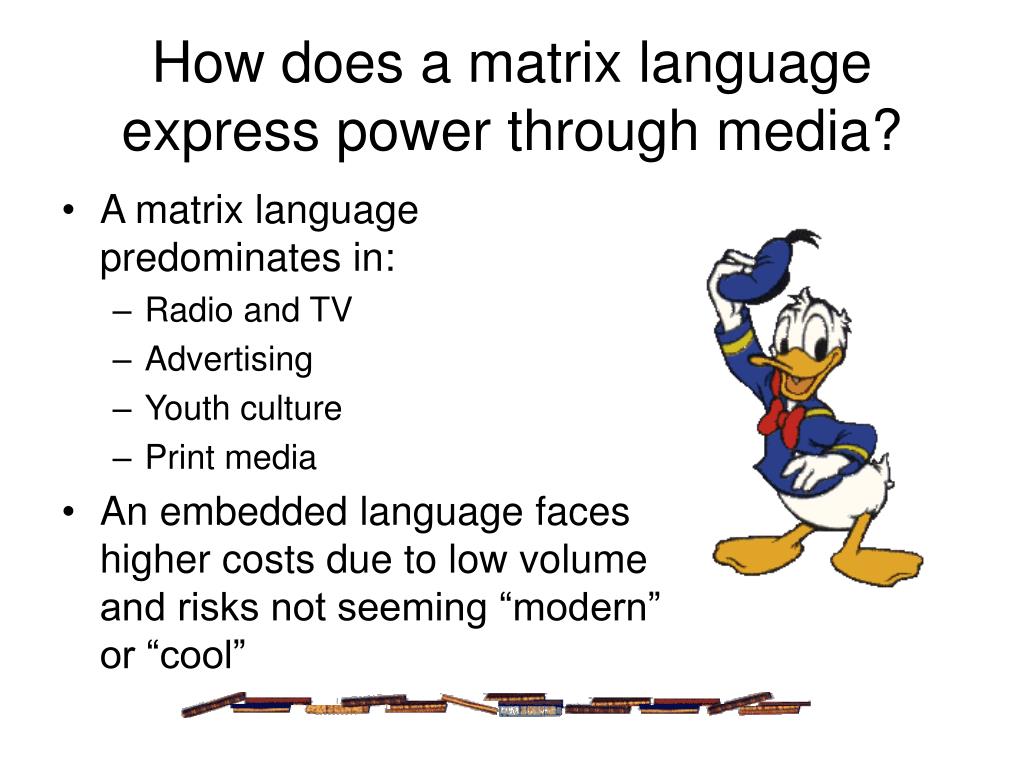 How does a matrix language express power through media?

• A matrix language predominates in:
– Radio and TV
– Advertising
– Youth culture
– Print media

• An embedded language faces higher costs due to low volume and risks not seeming “modern” or “cool”